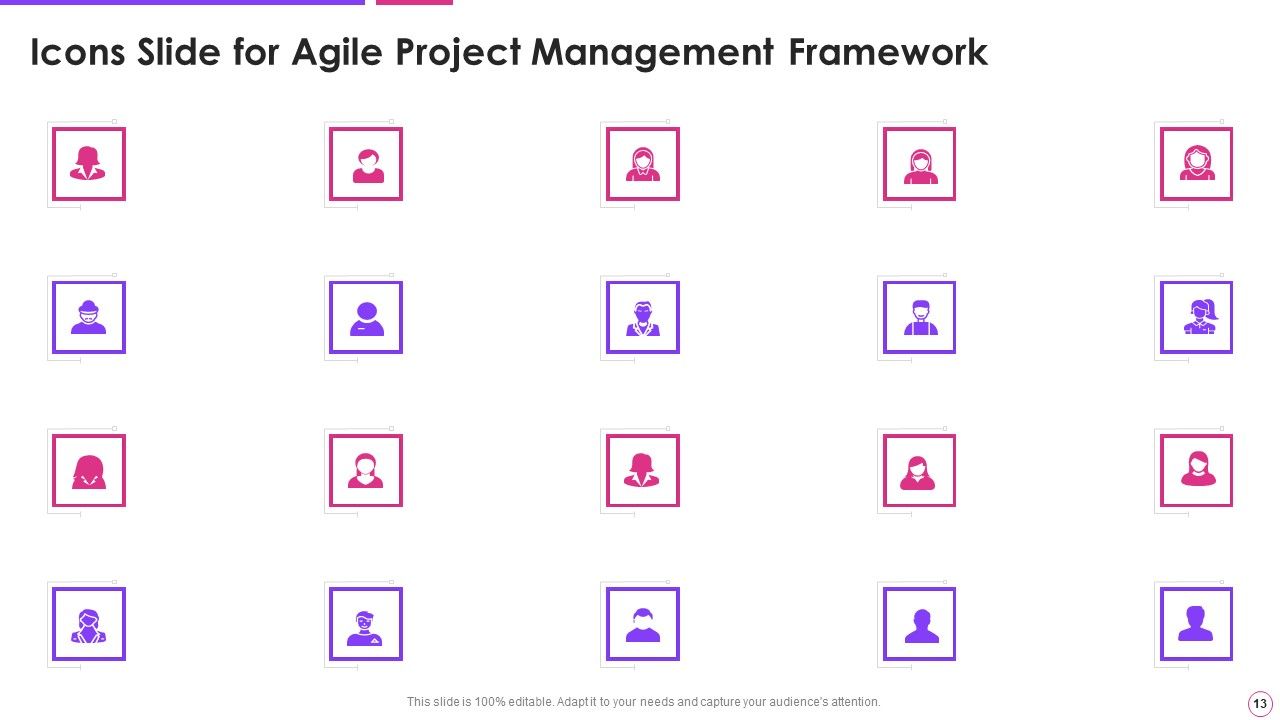 Icons Slide for Agile Project Management Framework

This slide is 100% editable. Adapt it to your needs and capture your audience's attention.

13